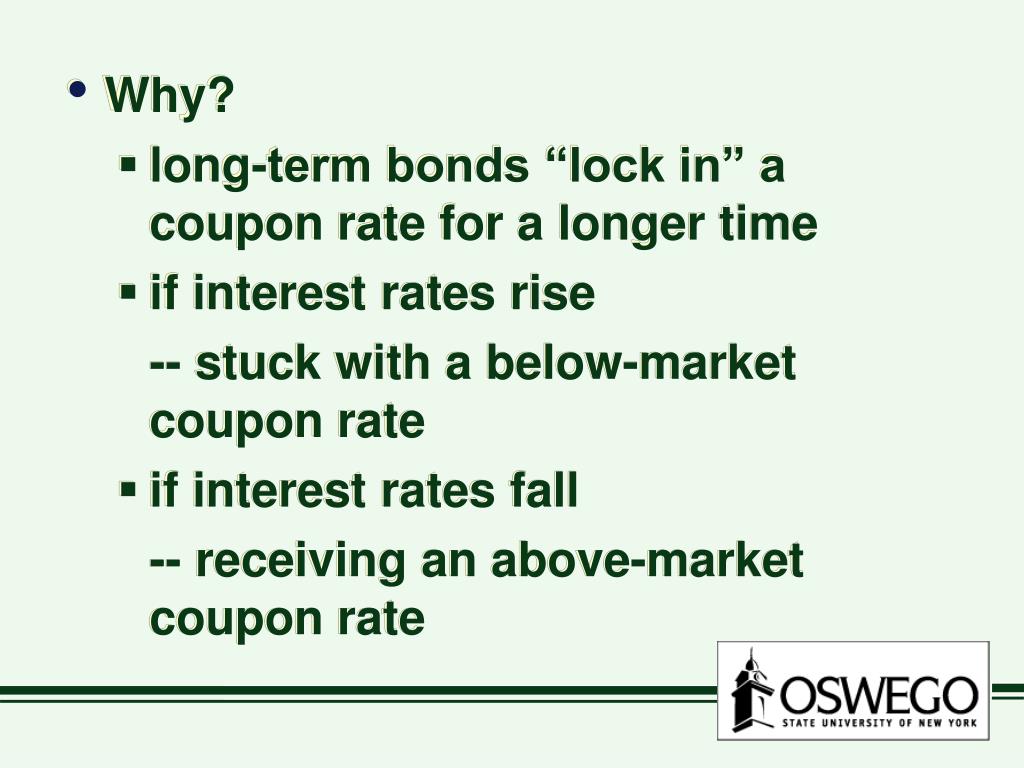 • Why?

▪ long-term bonds “lock in” a coupon rate for a longer time

▪ if interest rates rise

-- stuck with a below-market coupon rate

▪ if interest rates fall

-- receiving an above-market coupon rate

OSWEGO
STATE UNIVERSITY OF NEW YORK